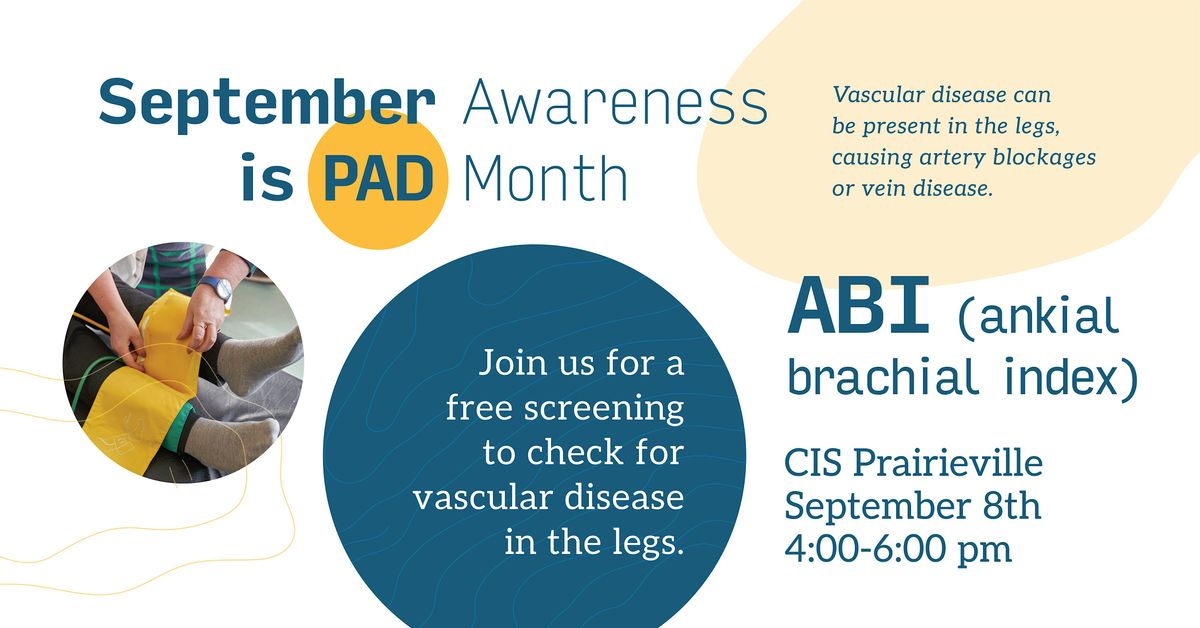 September Awareness
is PAD Month

Vascular disease can be present in the legs, causing artery blockages or vein disease.

Join us for a free screening to check for vascular disease in the legs.

ABI (ankial brachial index)

CIS Prairieville
September 8th
4:00-6:00 pm